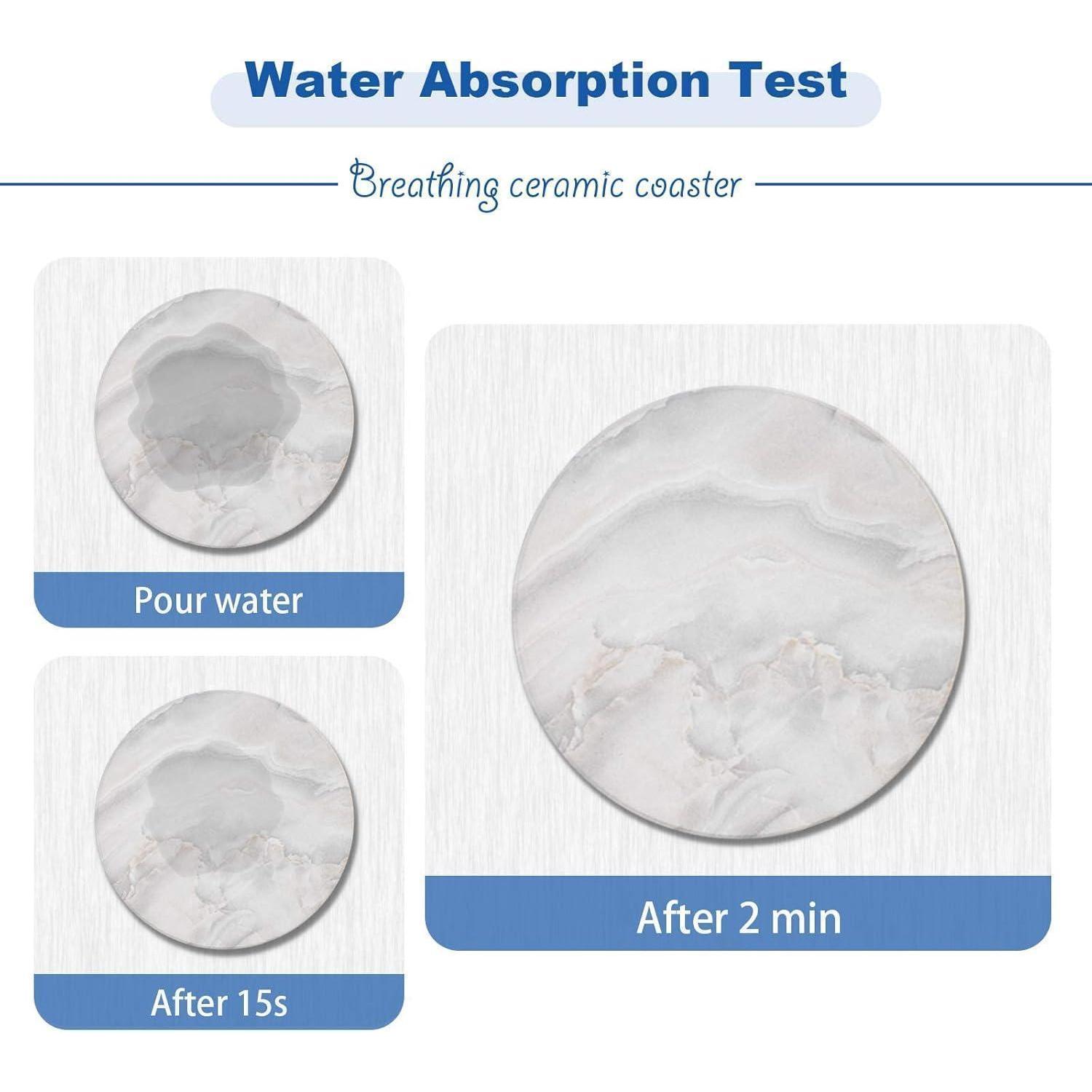 Water Absorption Test

Breathing ceramic coaster

Pour water

After 15s

After 2 min